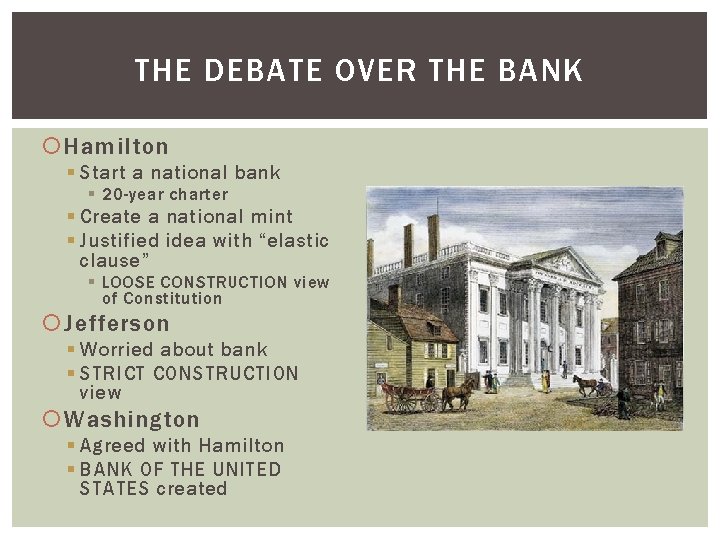 THE DEBATE OVER THE BANK

Hamilton
Start a national bank
20-year charter
Create a national mint
Justified idea with “elastic clause”
LOOSE CONSTRUCTION view of Constitution

Jefferson
Worried about bank
STRICT CONSTRUCTION view

Washington
Agreed with Hamilton
BANK OF THE UNITED STATES created